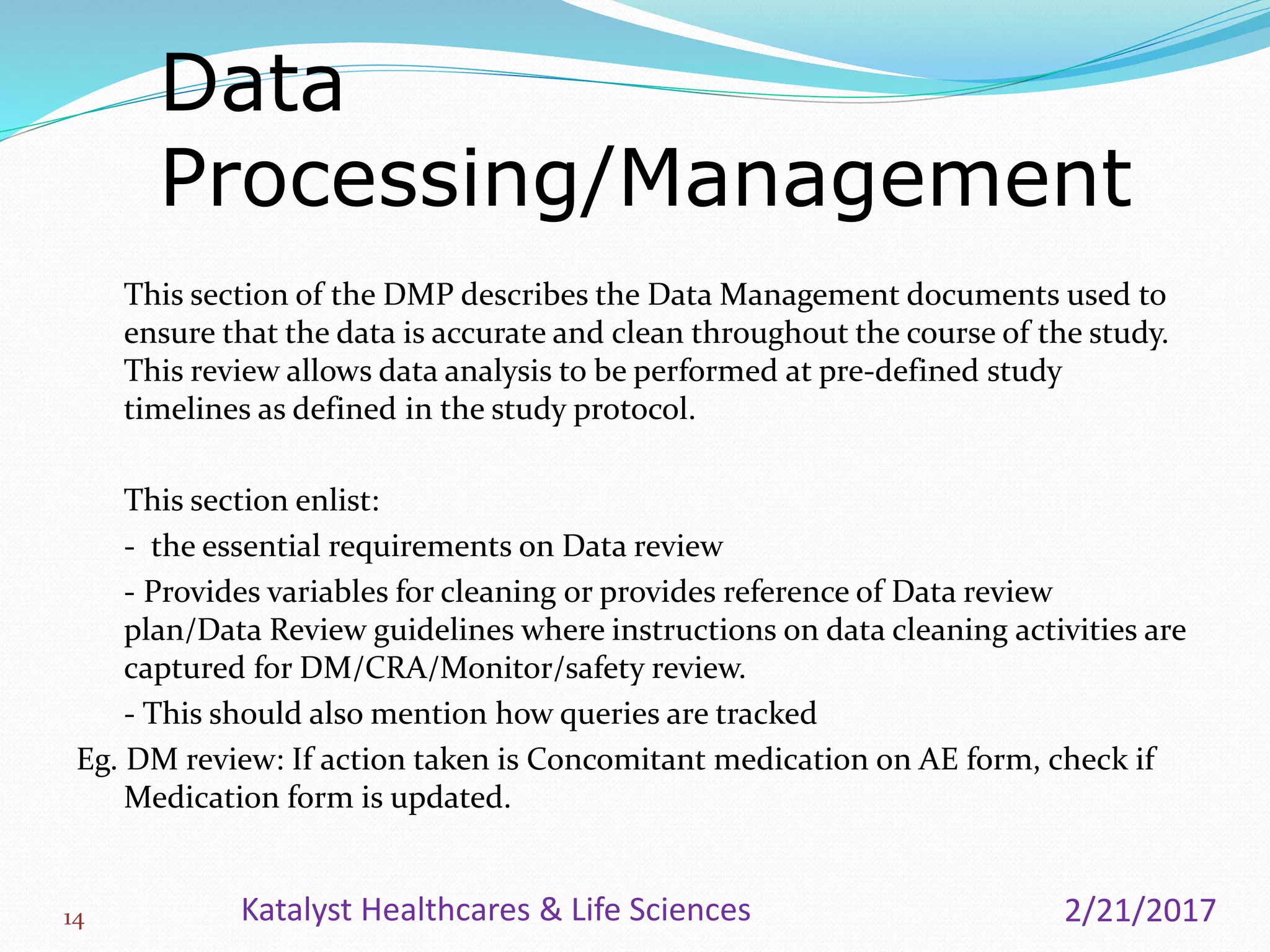 Data Processing/Management

This section of the DMP describes the Data Management documents used to ensure that the data is accurate and clean throughout the course of the study. This review allows data analysis to be performed at pre-defined study timelines as defined in the study protocol.

This section enlist:

- the essential requirements on Data review

- Provides variables for cleaning or provides reference of Data review plan/Data Review guidelines where instructions on data cleaning activities are captured for DM/CRA/Monitor/safety review.

- This should also mention how queries are tracked

Eg. DM review: If action taken is Concomitant medication on AE form, check if Medication form is updated.

14 Katalyst Healthcares & Life Sciences 2/21/2017